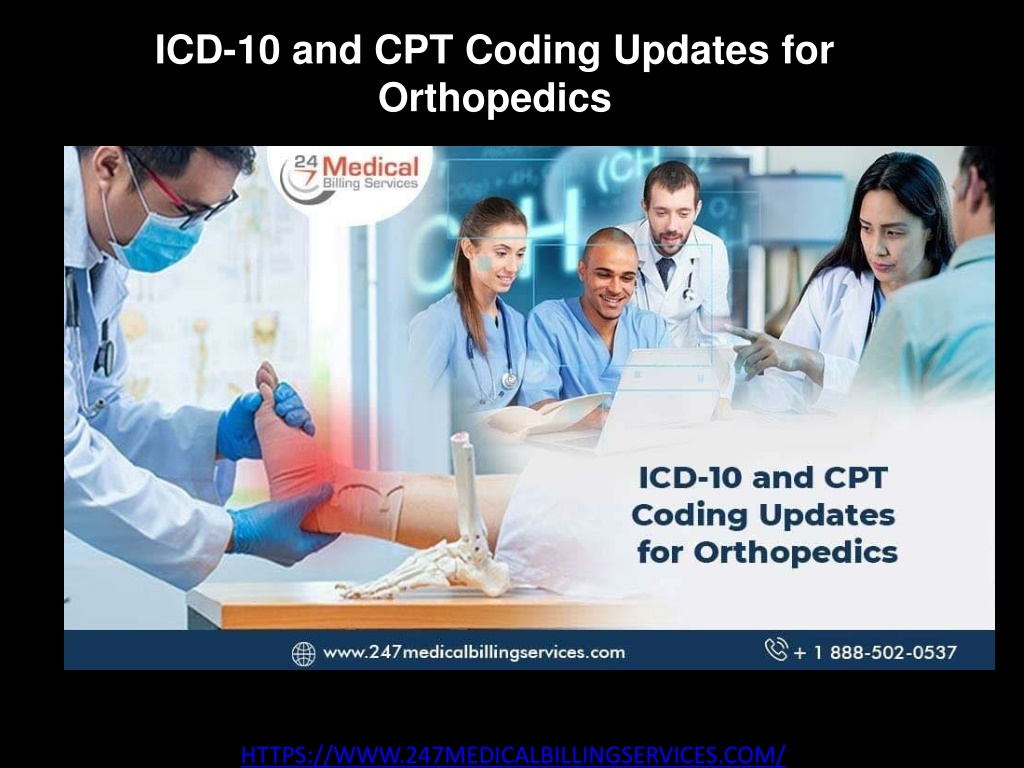 ICD-10 and CPT Coding Updates for Orthopedics

24 7 Medical Billing Services

ICD-10 and CPT Coding Updates for Orthopedics

www.247medicalbillingservices.com

+ 1 888-502-0537

HTTPS://WWW.247MEDICALBILLINGSERVICES.COM/